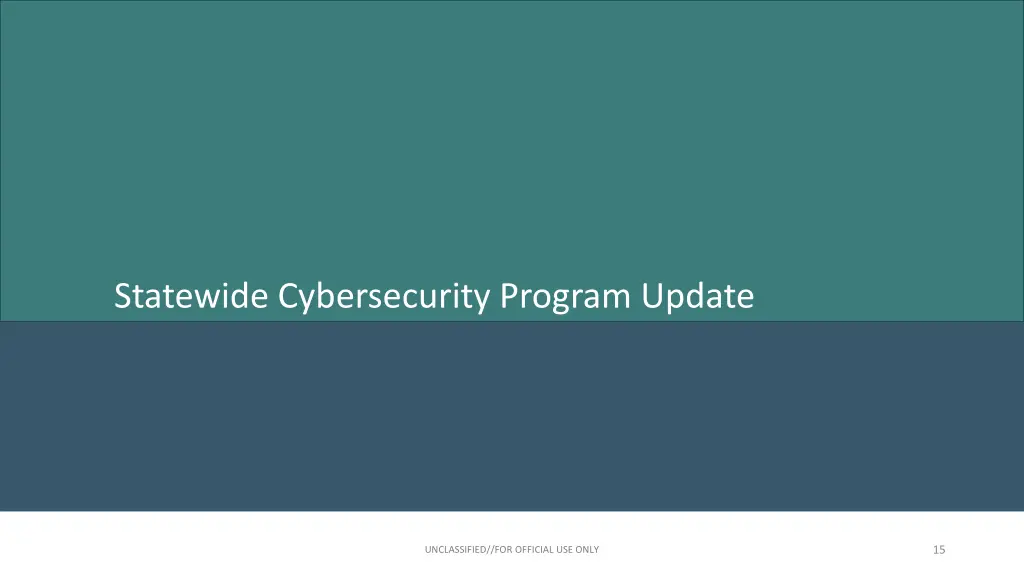 Statewide Cybersecurity Program Update

UNCLASSIFIED//FOR OFFICIAL USE ONLY

15